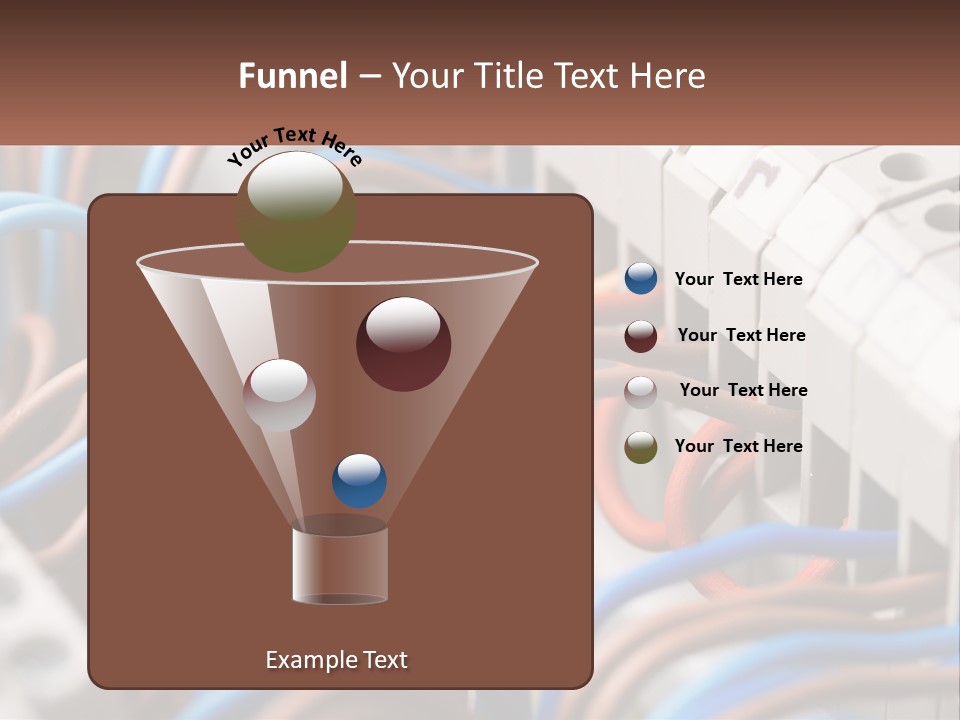 Funnel – Your Title Text Here

Your Text Here

Your Text Here

Your Text Here

Your Text Here

Your Text Here

Example Text